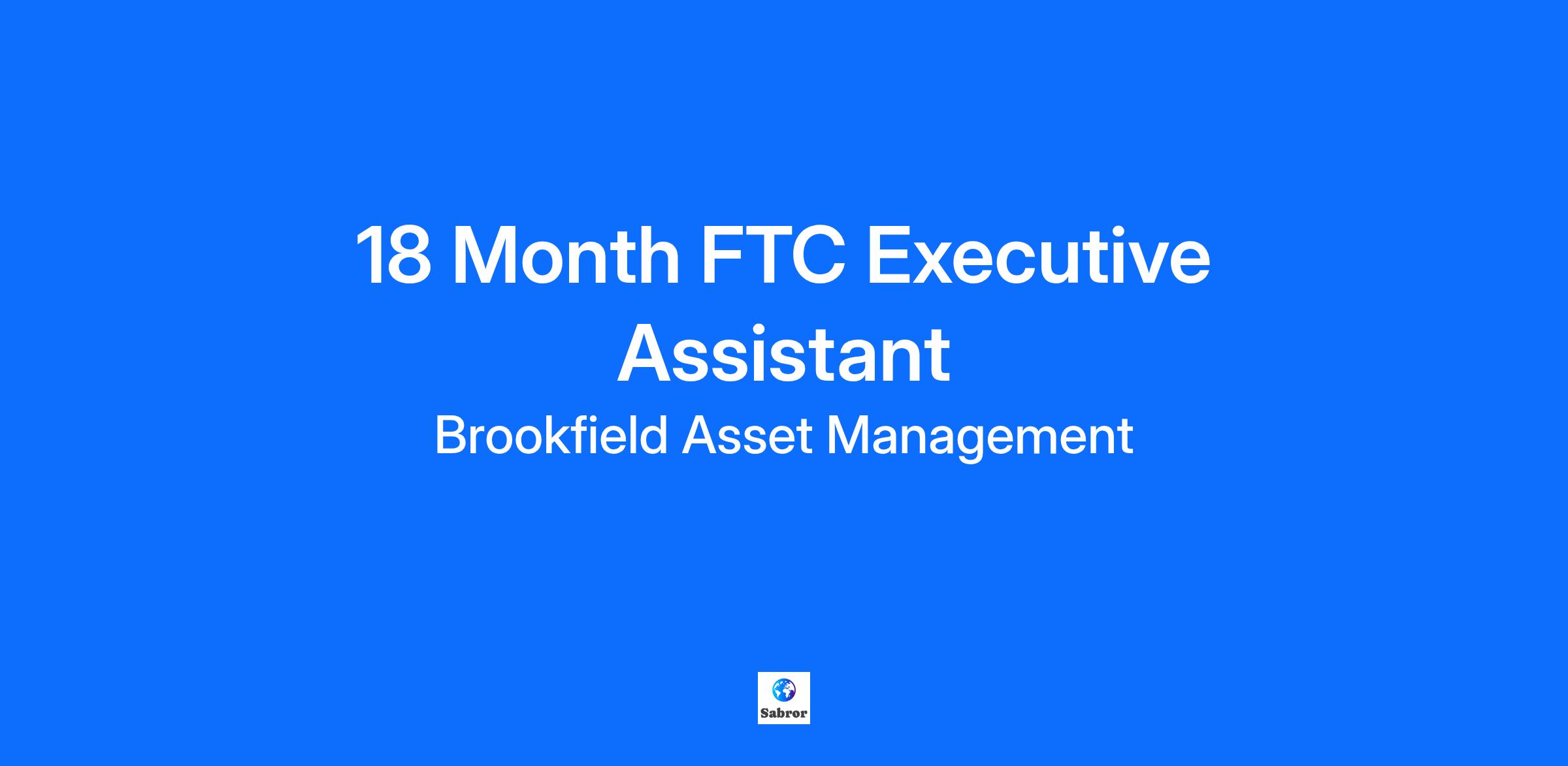 18 Month FTC Executive Assistant

Brookfield Asset Management

Sabror